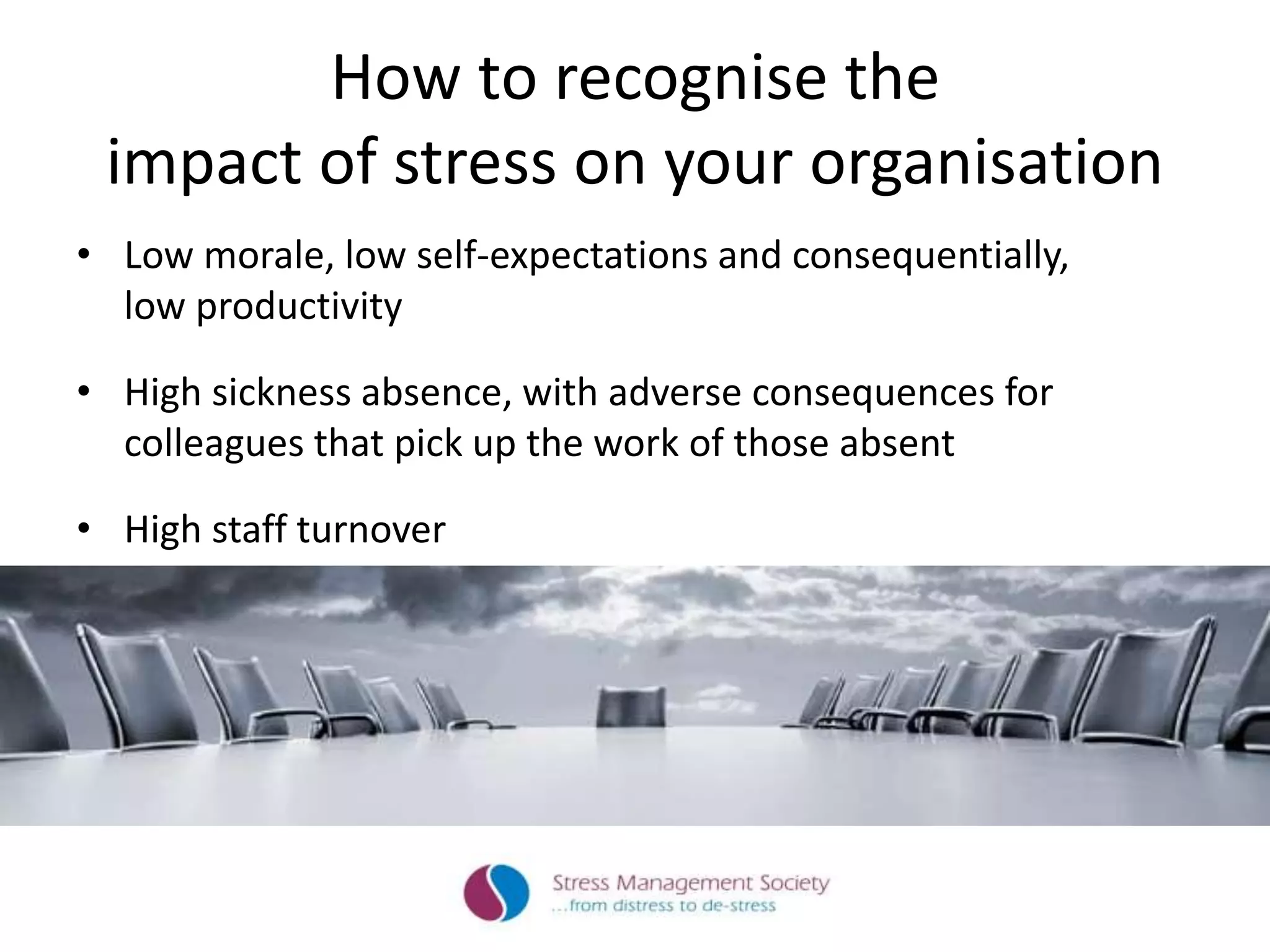 How to recognise the impact of stress on your organisation

• Low morale, low self-expectations and consequentially, low productivity

• High sickness absence, with adverse consequences for colleagues that pick up the work of those absent

• High staff turnover

Stress Management Society
...from distress to de-stress